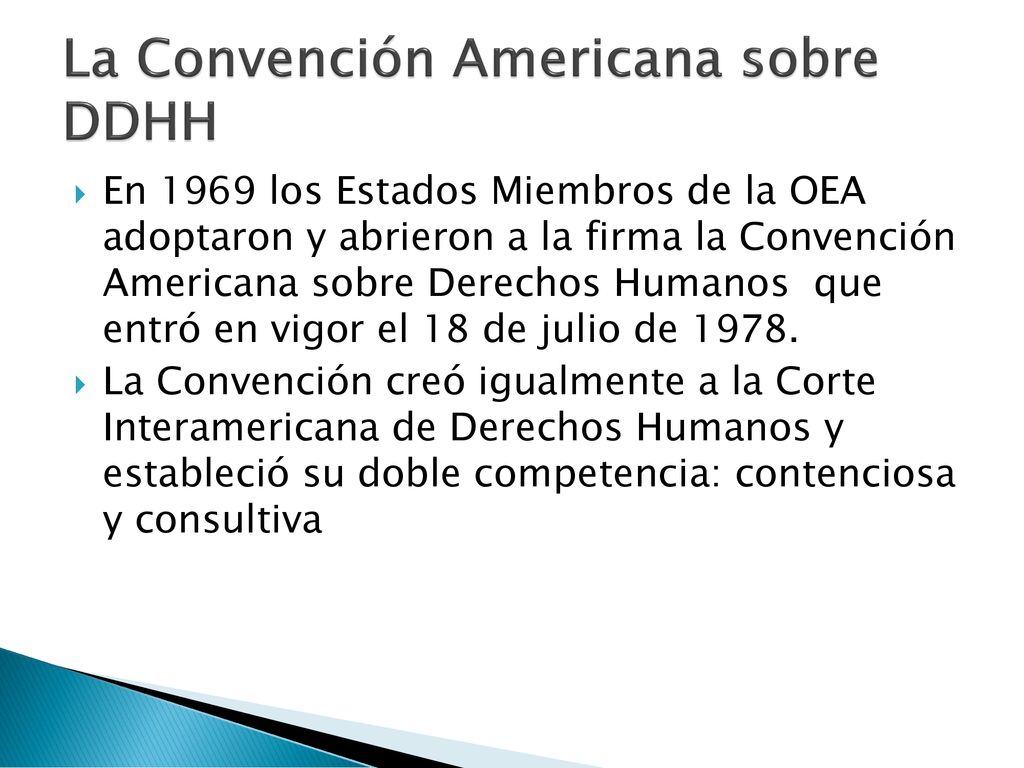 La Convención Americana sobre DDHH

En 1969 los Estados Miembros de la OEA adoptaron y abrieron a la firma la Convención Americana sobre Derechos Humanos que entró en vigor el 18 de julio de 1978.

La Convención creó igualmente a la Corte Interamericana de Derechos Humanos y estableció su doble competencia: contenciosa y consultiva